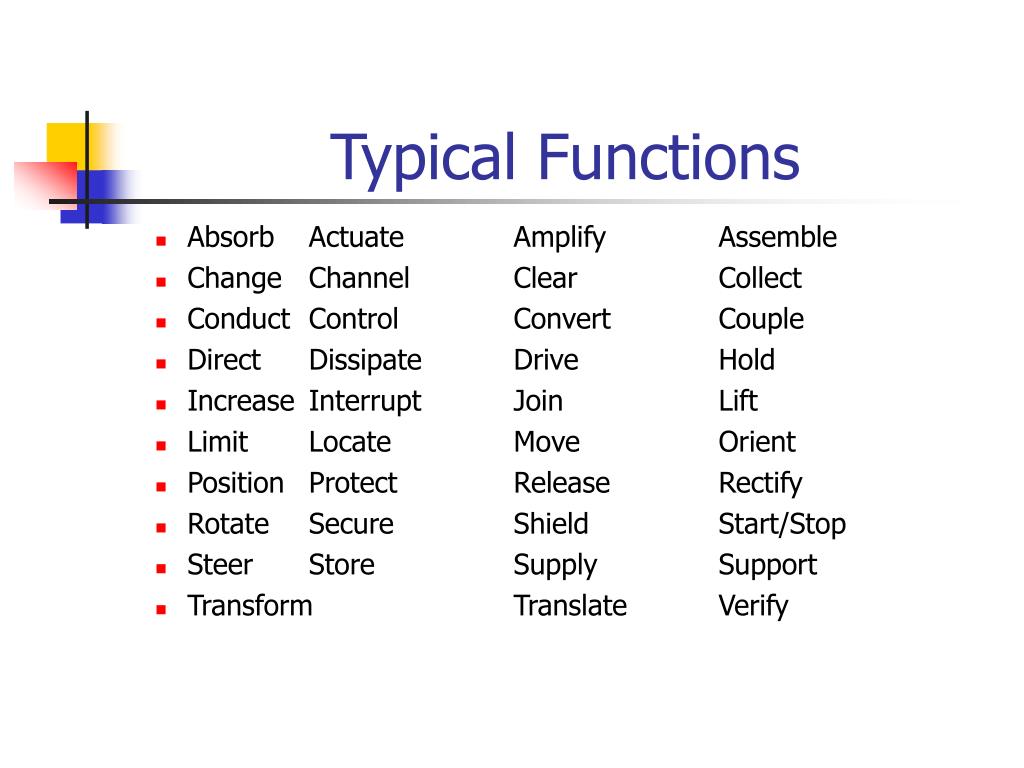 Typical Functions

- Absorb Actuate Amplify Assemble
- Change Channel Clear Collect
- Conduct Control Convert Couple
- Direct Dissipate Drive Hold
- Increase Interrupt Join Lift
- Limit Locate Move Orient
- Position Protect Release Rectify
- Rotate Secure Shield Start/Stop
- Steer Store Supply Support
- Transform Translate Verify